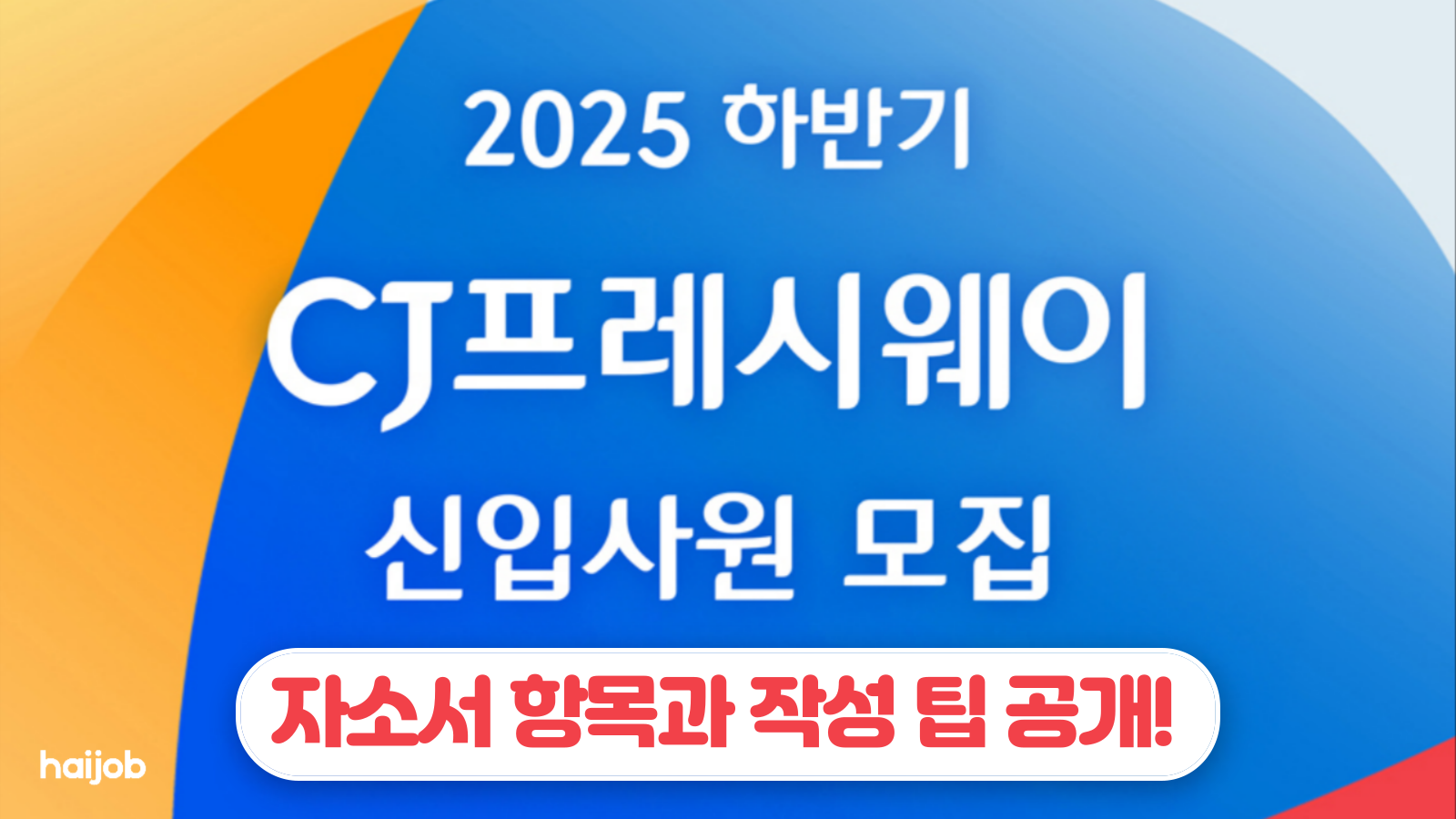 2025 하반기

CJ프레시웨이

신입사원 모집

자소서 항목과 작성 팁 공개!

haijob